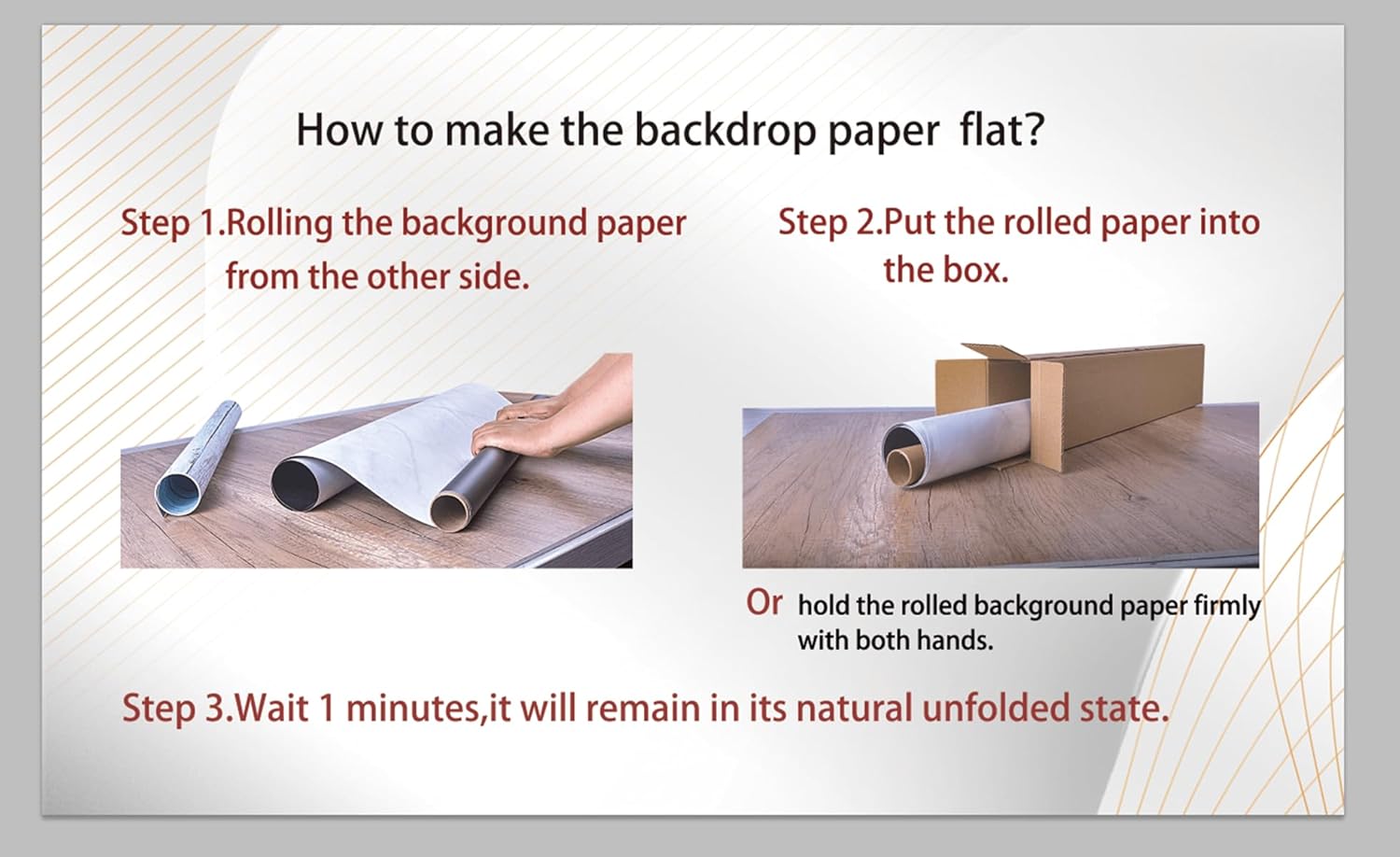 How to make the backdrop paper flat?

Step 1.Rolling the background paper from the other side.

Step 2.Put the rolled paper into the box.

Or hold the rolled background paper firmly with both hands.

Step 3.Wait 1 minutes,it will remain in its natural unfolded state.